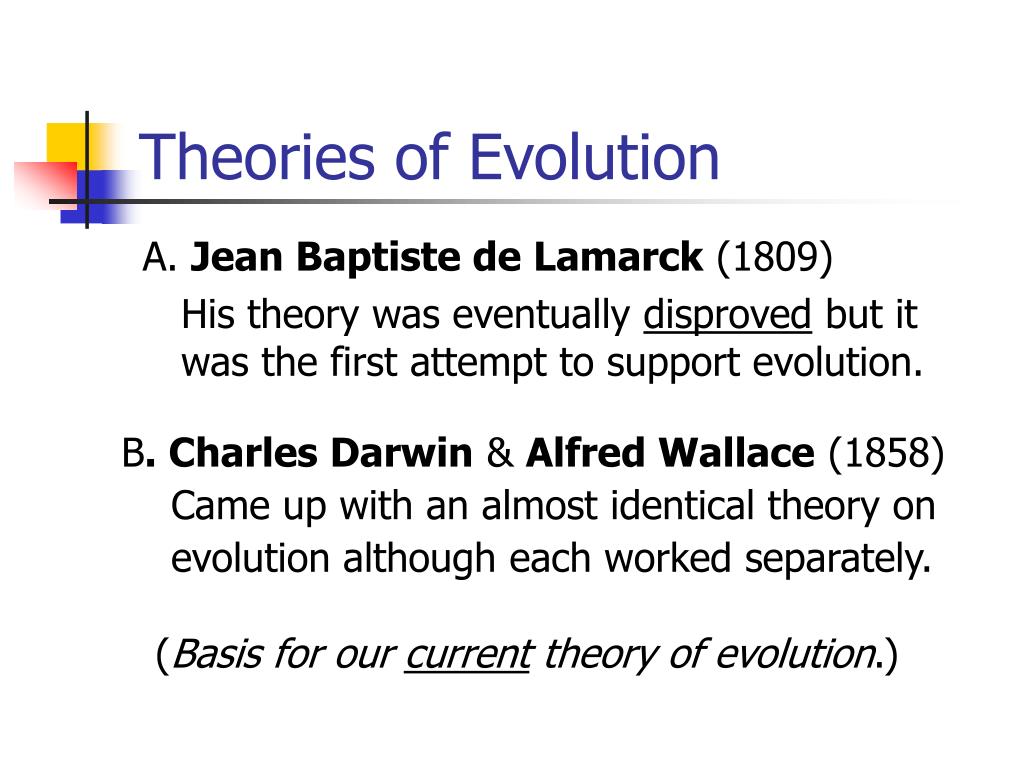 Theories of Evolution

A. Jean Baptiste de Lamarck (1809)

His theory was eventually disproved but it was the first attempt to support evolution.

B. Charles Darwin & Alfred Wallace (1858)

Came up with an almost identical theory on evolution although each worked separately.

(Basis for our current theory of evolution.)